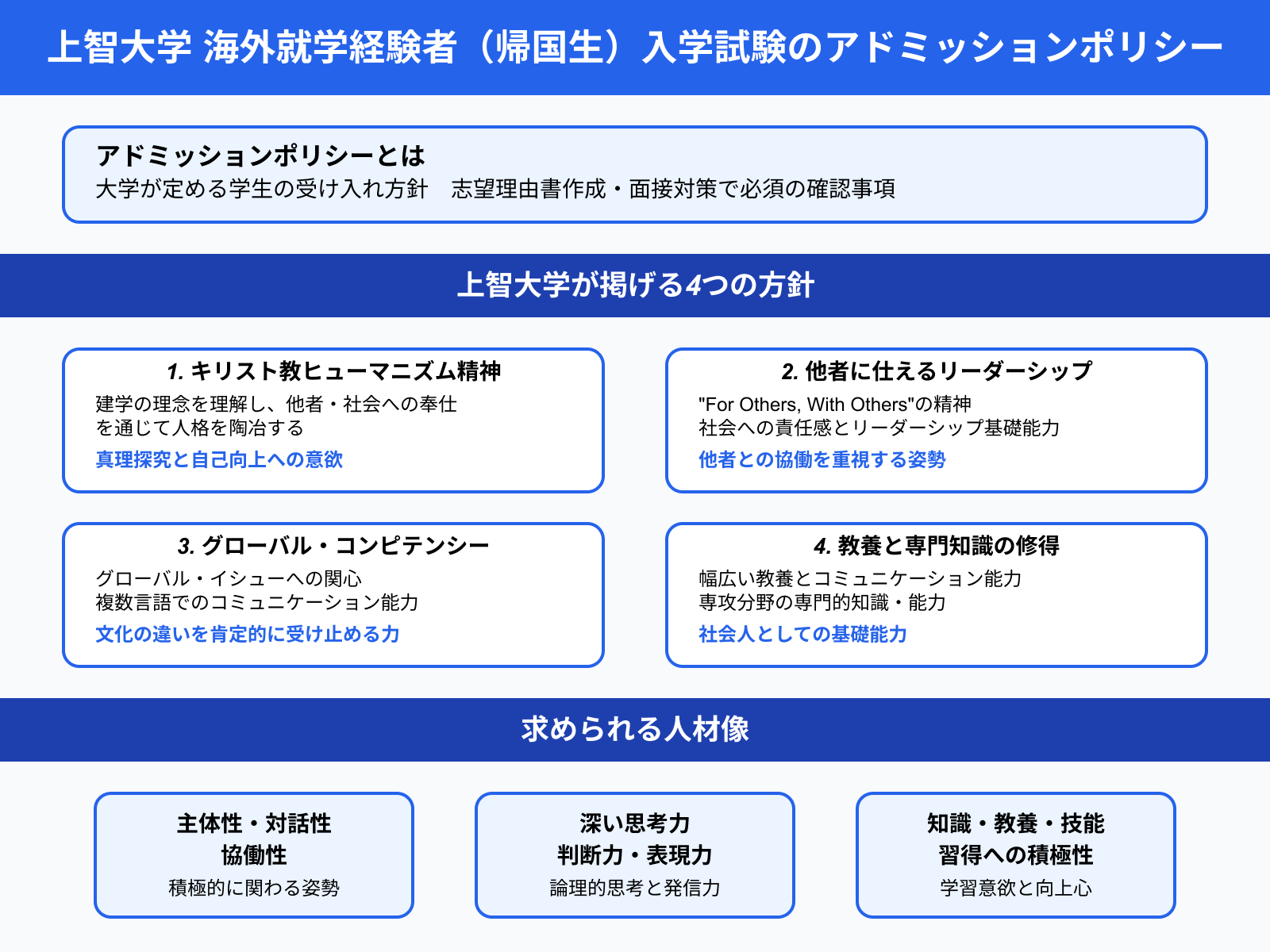 上智大学 海外就学経験者（帰国生）入学試験のアドミッションポリシー

アドミッションポリシーとは
大学が定める学生の受け入れ方針　志望理由書作成・面接対策で必須の確認事項

上智大学が掲げる4つの方針

1. キリスト教ヒューマニズム精神
建学の理念を理解し、他者・社会への奉仕を通じて人格を陶冶する
真理探究と自己向上への意欲

2. 他者に仕えるリーダーシップ
"For Others, With Others"の精神
社会への責任感とリーダーシップ基礎能力
他者との協働を重視する姿勢

3. グローバル・コンピテンシー
グローバル・イシューへの関心
複数言語でのコミュニケーション能力
文化の違いを肯定的に受け止める力

4. 教養と専門知識の修得
幅広い教養とコミュニケーション能力
専攻分野の専門的知識・能力
社会人としての基礎能力

求められる人材像

主体性・対話性
協働性
積極的に関わる姿勢

深い思考力
判断力・表現力
論理的思考と発信力

知識・教養・技能
習得への積極性
学習意欲と向上心